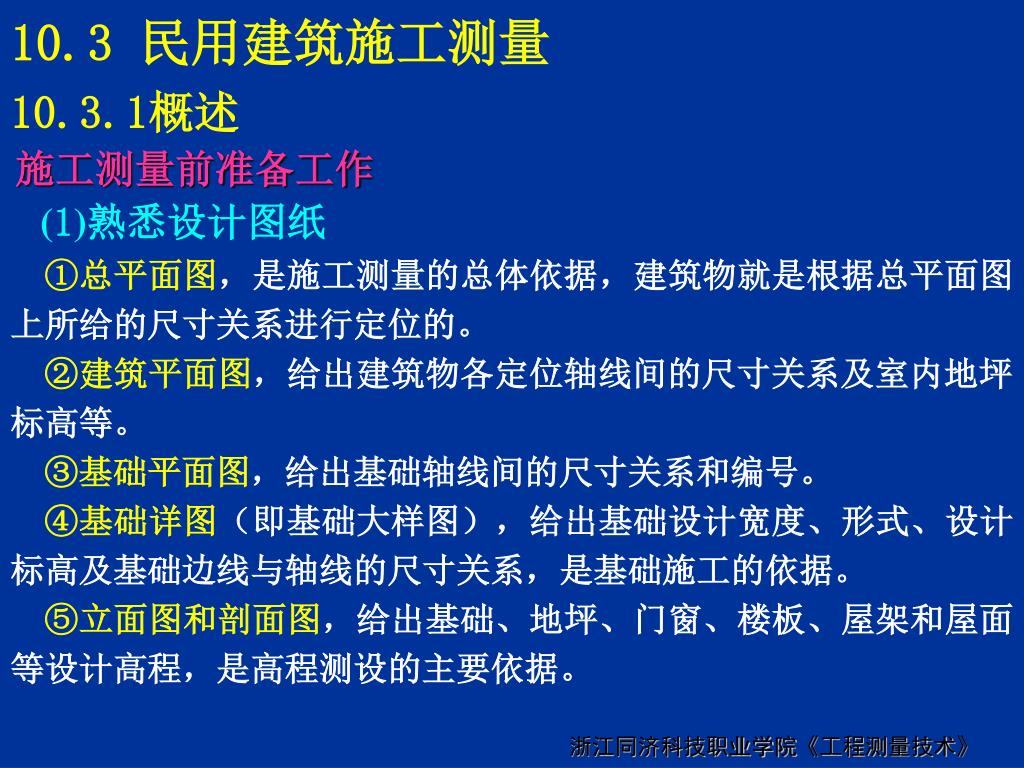 10.3 民用建筑施工测量

10.3.1概述

施工测量前准备工作

(1)熟悉设计图纸

①总平面图，是施工测量的总体依据，建筑物就是根据总平面图上所给的尺寸关系进行定位的。

②建筑平面图，给出建筑物各定位轴线间的尺寸关系及室内地坪标高等。

③基础平面图，给出基础轴线间的尺寸关系和编号。

④基础详图（即基础大样图），给出基础设计宽度、形式、设计标高及基础边线与轴线的尺寸关系，是基础施工的依据。

⑤立面图和剖面图，给出基础、地坪、门窗、楼板、屋架和屋面等设计高程，是高程测设的主要依据。

浙江同济科技职业学院《工程测量技术》